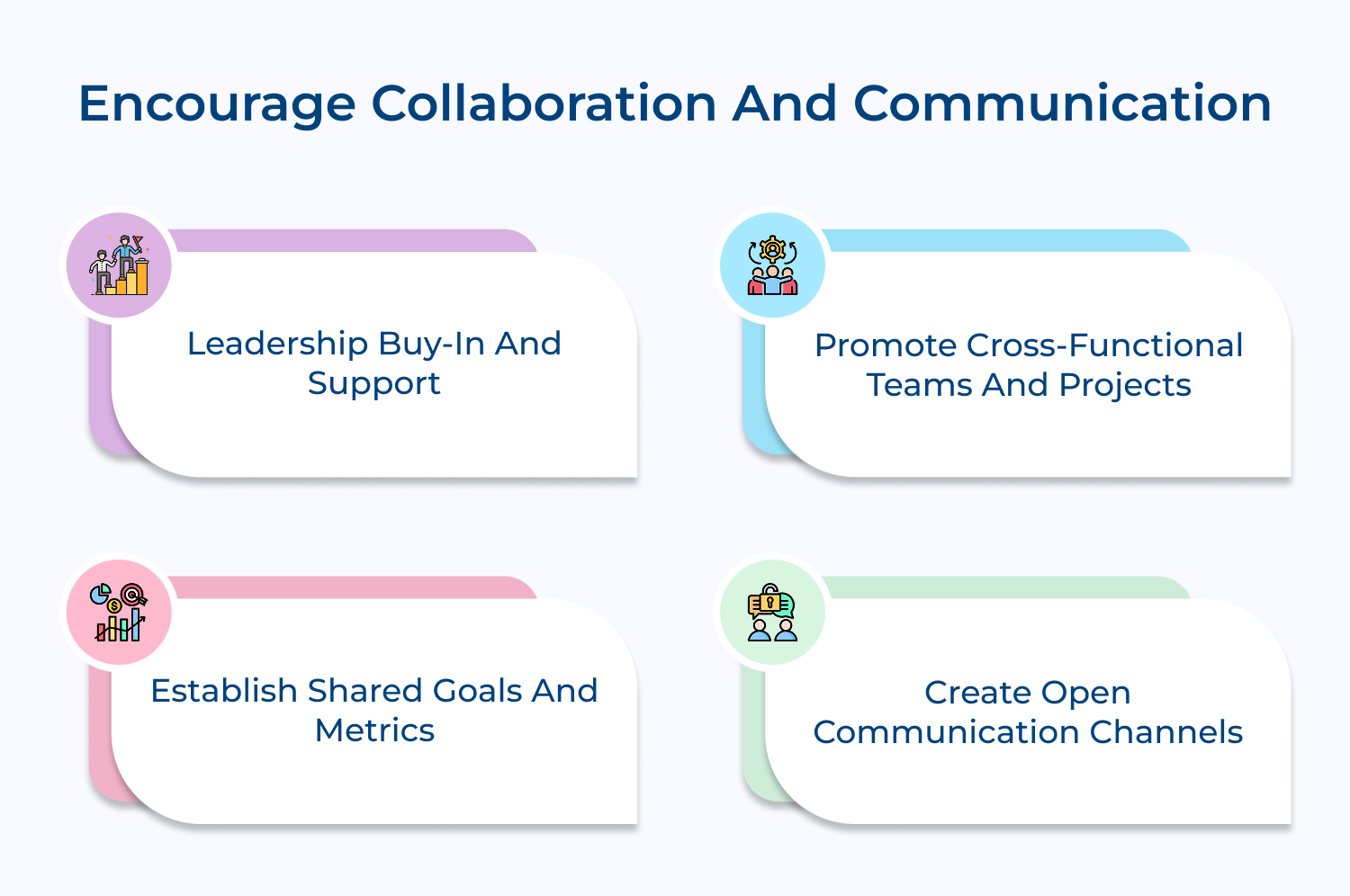 Encourage Collaboration And Communication

Leadership Buy-In And Support

Promote Cross-Functional Teams And Projects

Establish Shared Goals And Metrics

Create Open Communication Channels